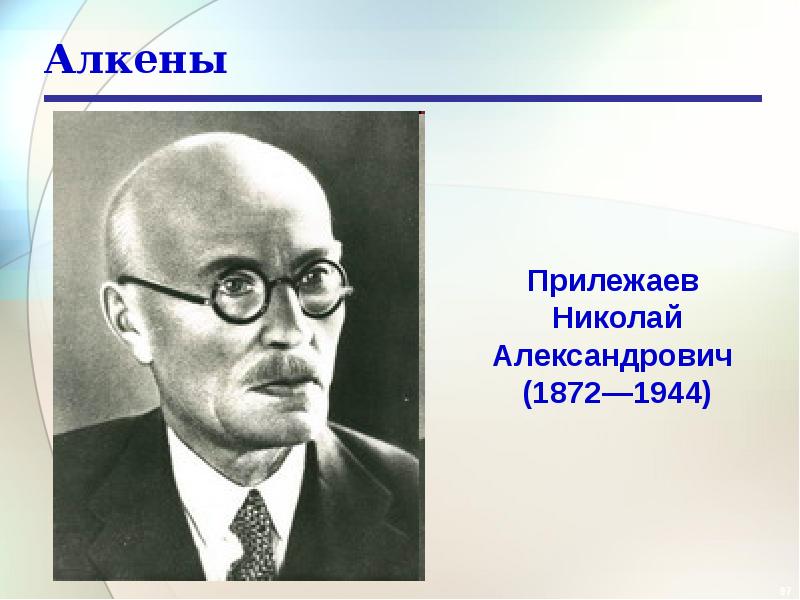 Алкены

Прилежаев
Николай
Александрович
(1872—1944)

97